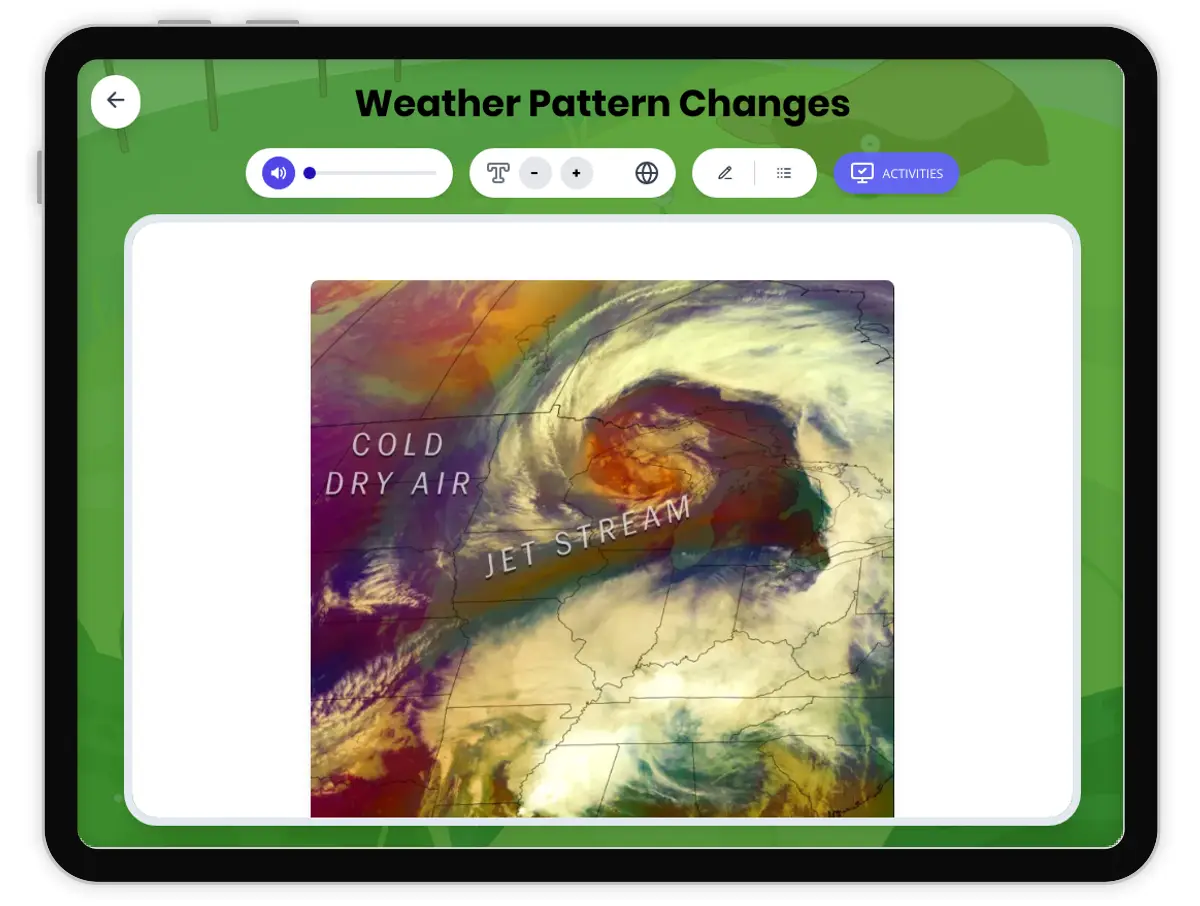 Weather Pattern Changes

-
+

ACTIVITIES

COLD
DRY AIR

JET STREAM